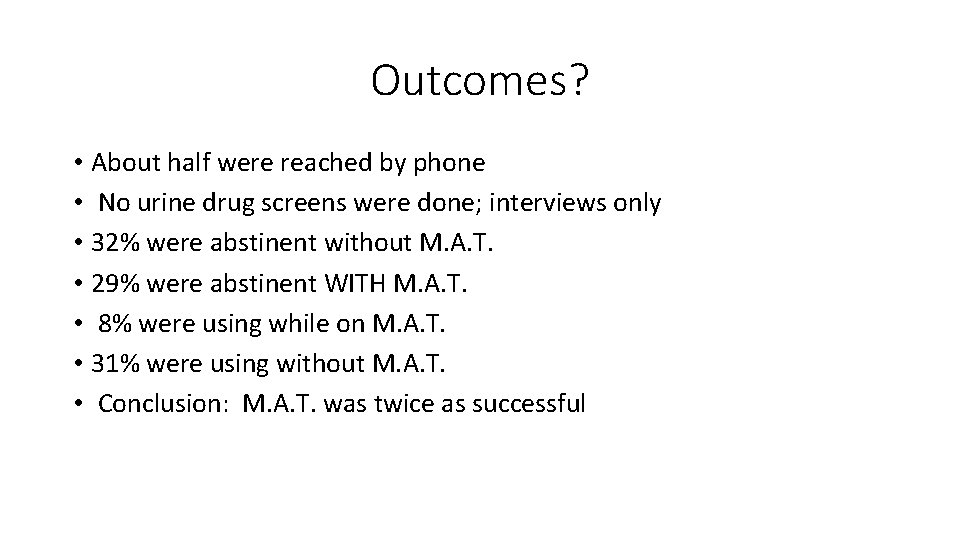 Outcomes?

• About half were reached by phone
• No urine drug screens were done; interviews only
• 32% were abstinent without M.A.T.
• 29% were abstinent WITH M.A.T.
• 8% were using while on M.A.T.
• 31% were using without M.A.T.
• Conclusion: M.A.T. was twice as successful